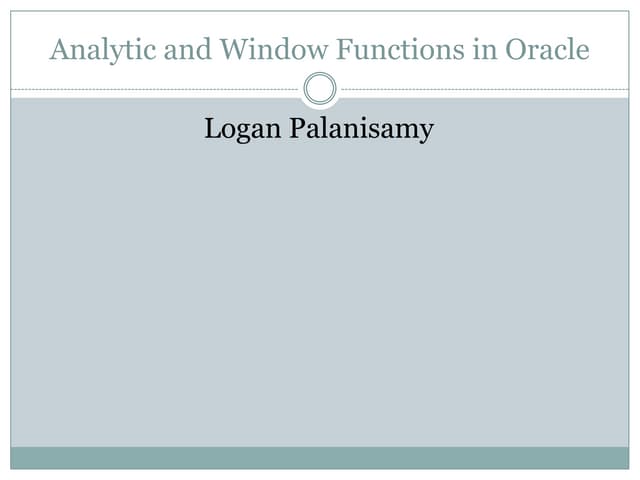 Analytic and Window Functions in Oracle

Logan Palanisamy